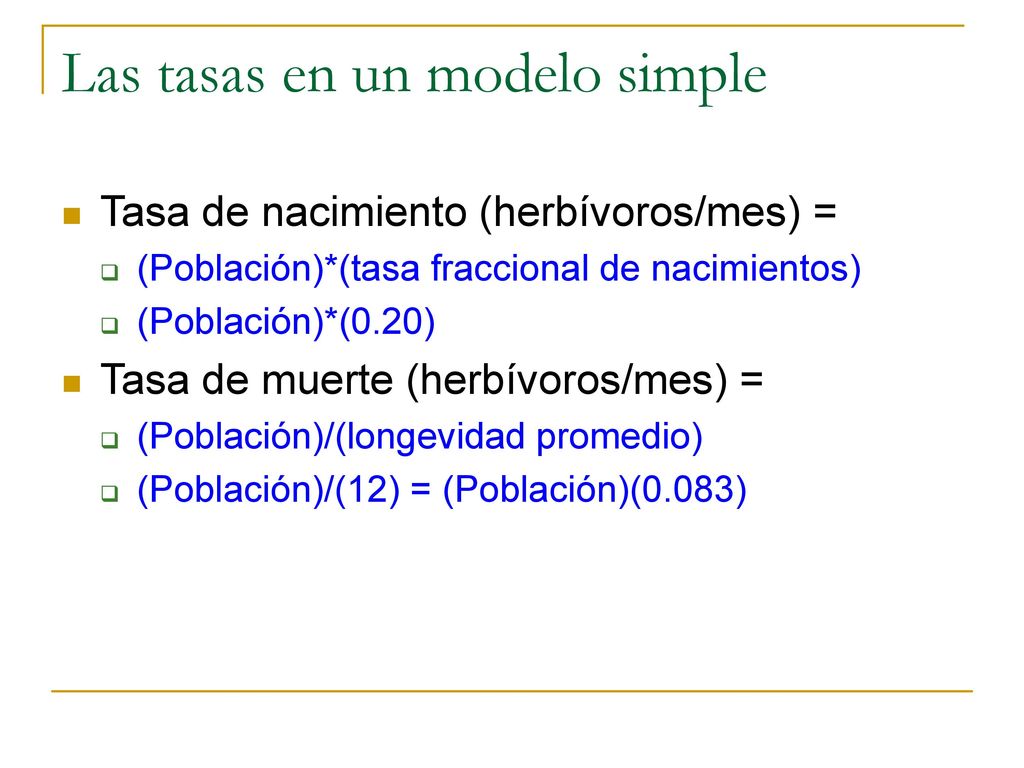 Las tasas en un modelo simple

Tasa de nacimiento (herbívoros/mes) =

(Población)*(tasa fraccional de nacimientos)

(Población)*(0.20)

Tasa de muerte (herbívoros/mes) =

(Población)/(longevidad promedio)

(Población)/(12) = (Población)(0.083)